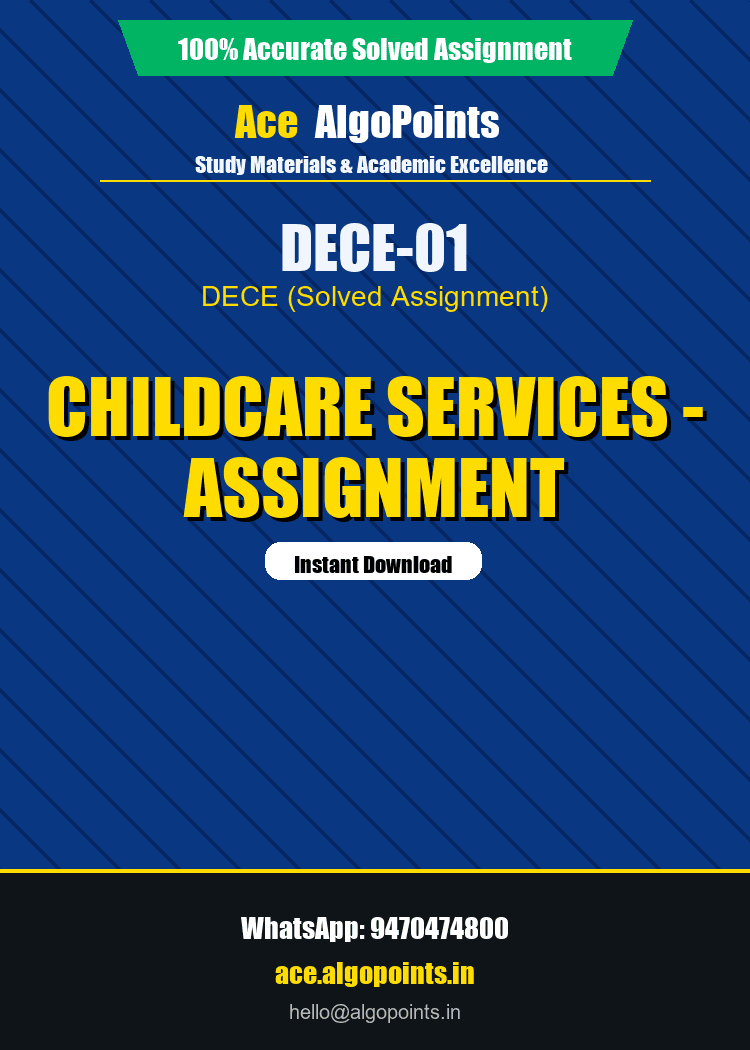 100% Accurate Solved Assignment

Ace AlgoPoints

Study Materials & Academic Excellence

DECE-01

DECE (Solved Assignment)

CHILDCARE SERVICES - ASSIGNMENT

Instant Download

WhatsApp: 9470474800

ace.algopoints.in

hello@algopoints.in